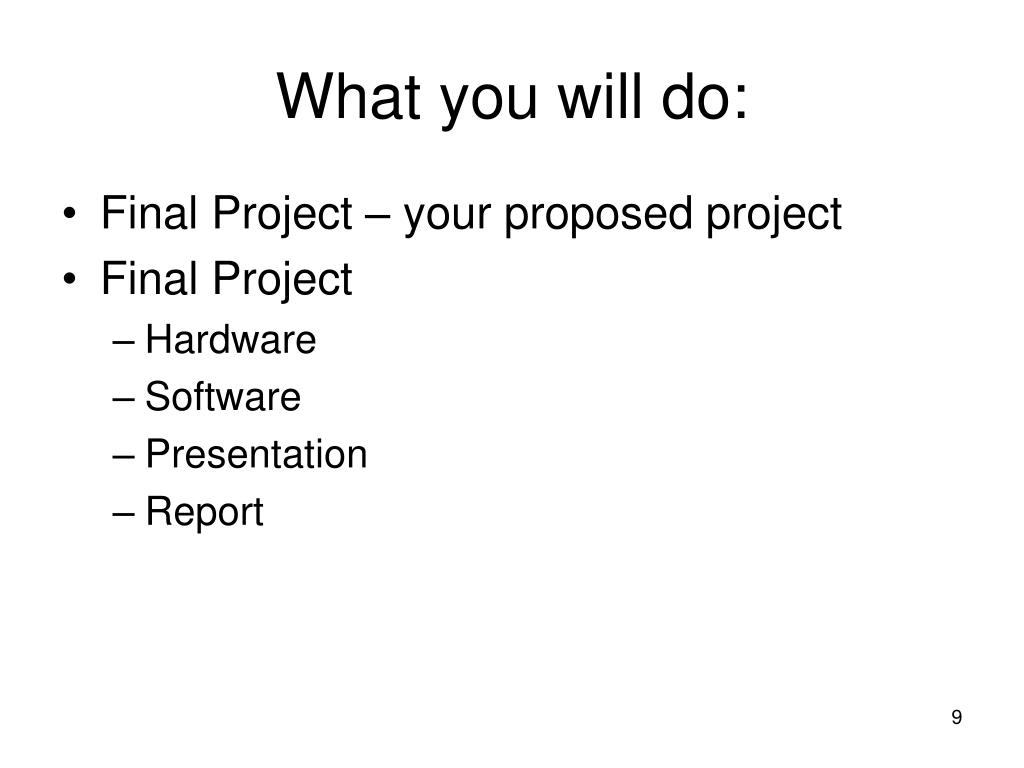 What you will do:

• Final Project – your proposed project
• Final Project
– Hardware
– Software
– Presentation
– Report

9